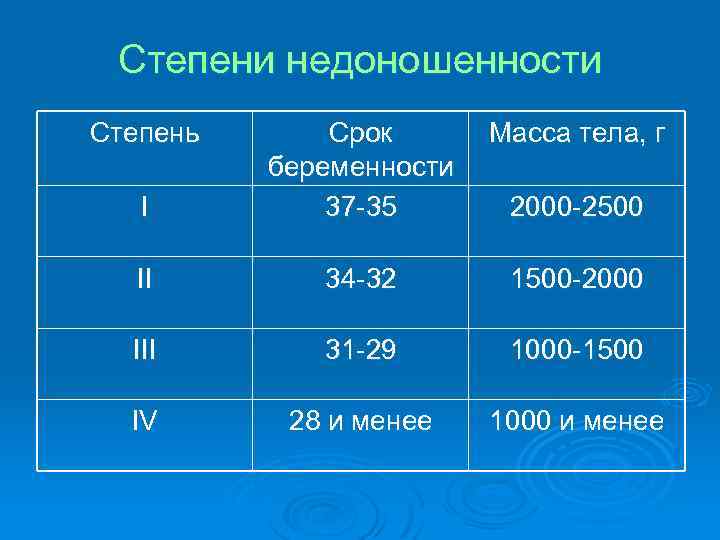 Степени недоношенности

| Степень | Срок беременности | Масса тела, г |
|---|---|---|
| I | 37-35 | 2000-2500 |
| II | 34-32 | 1500-2000 |
| III | 31-29 | 1000-1500 |
| IV | 28 и менее | 1000 и менее |